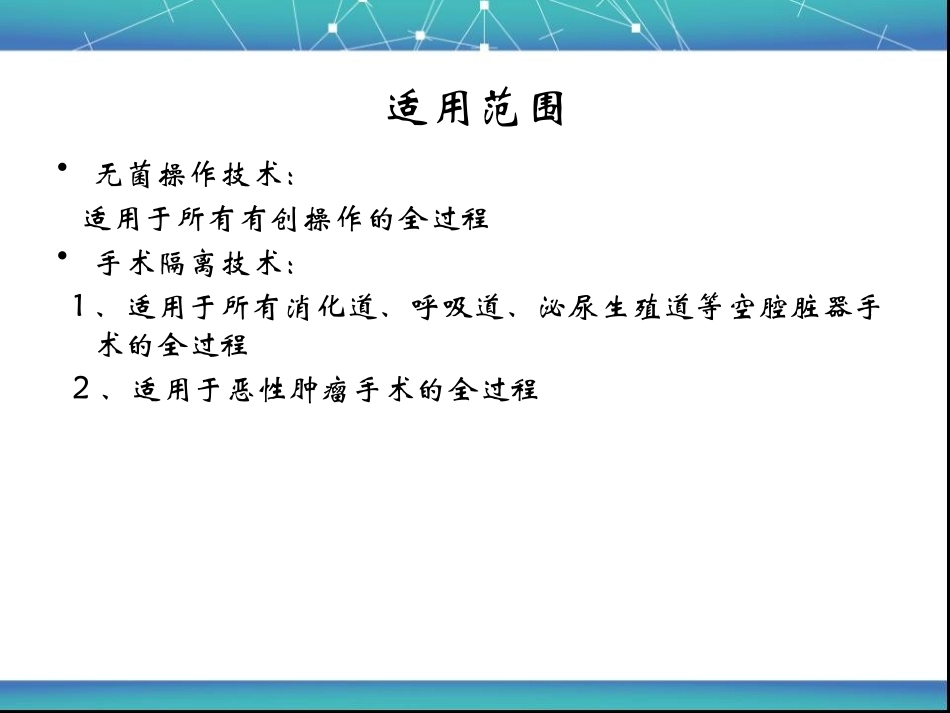 适用范围

• 无菌操作技术：
适用于所有有创操作的全过程

• 手术隔离技术：
1、适用于所有消化道、呼吸道、泌尿生殖道等空腔脏器手术的全过程
2、适用于恶性肿瘤手术的全过程